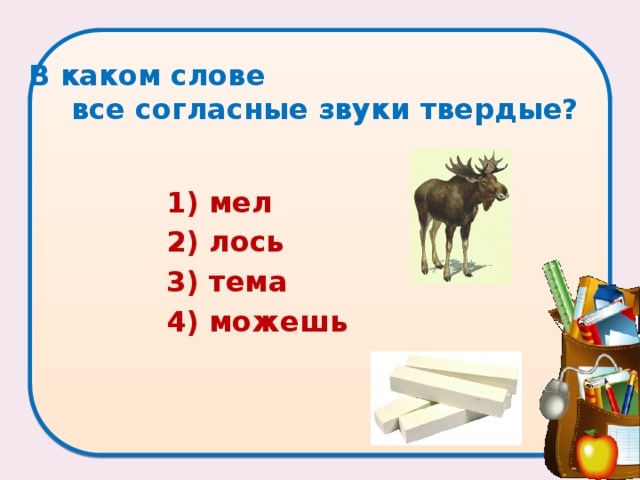 В каком слове
все согласные звуки твердые?

1) мел
2) лось
3) тема
4) можешь